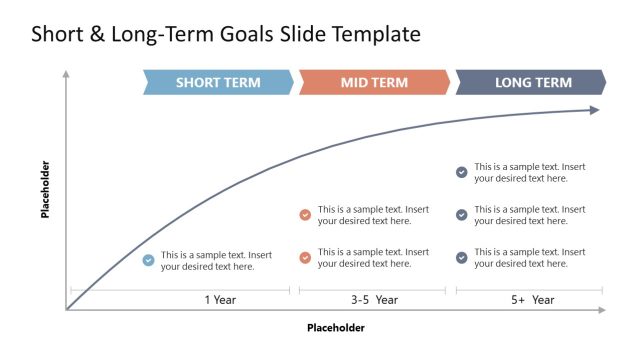 Short & Long-Term Goals Slide Template

SHORT TERM

MID TERM

LONG TERM

Placeholder

This is a sample text. Insert your desired text here.

This is a sample text. Insert your desired text here.

This is a sample text. Insert your desired text here.

This is a sample text. Insert your desired text here.

This is a sample text. Insert your desired text here.

This is a sample text. Insert your desired text here.

1 Year

3-5 Year

5+ Year

Placeholder